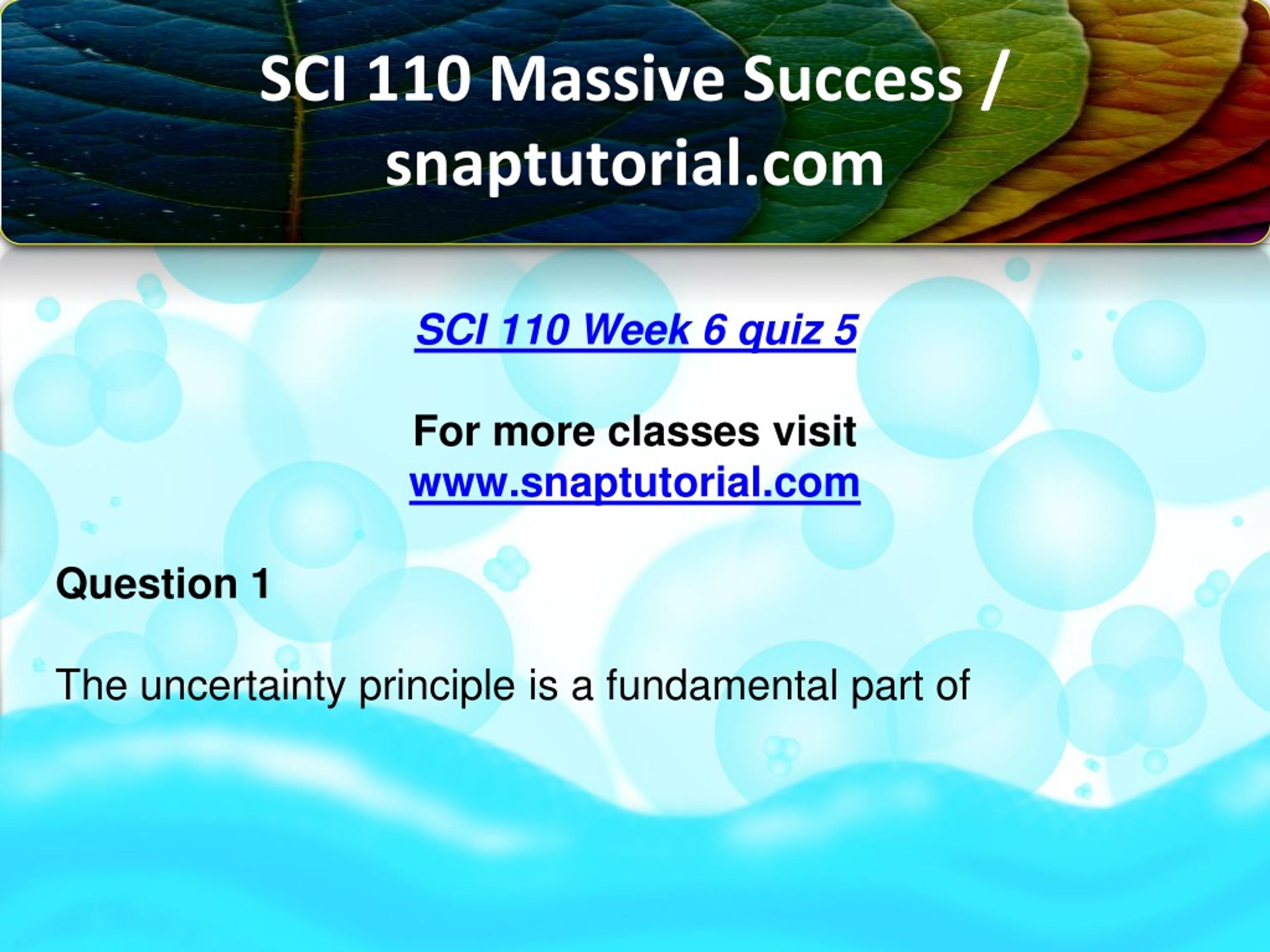 SCI 110 Massive Success / snaptutorial.com

SCI 110 Week 6 quiz 5

For more classes visit
www.snaptutorial.com

Question 1

The uncertainty principle is a fundamental part of